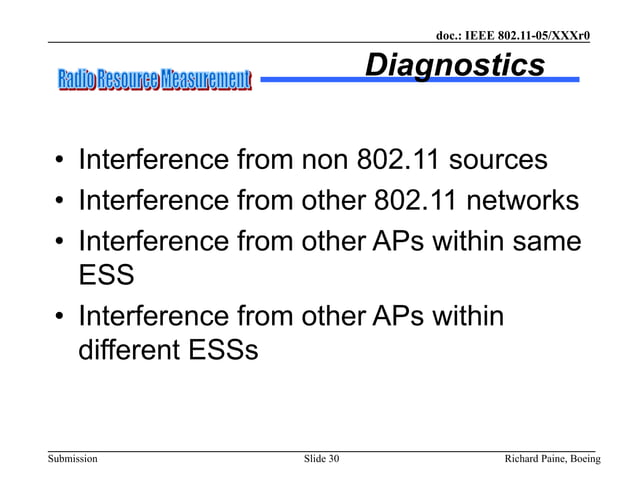 doc.: IEEE 802.11-05/XXXr0

Radio Resource Measurement

Diagnostics

• Interference from non 802.11 sources
• Interference from other 802.11 networks
• Interference from other APs within same ESS
• Interference from other APs within different ESSs

Submission

Slide 30

Richard Paine, Boeing